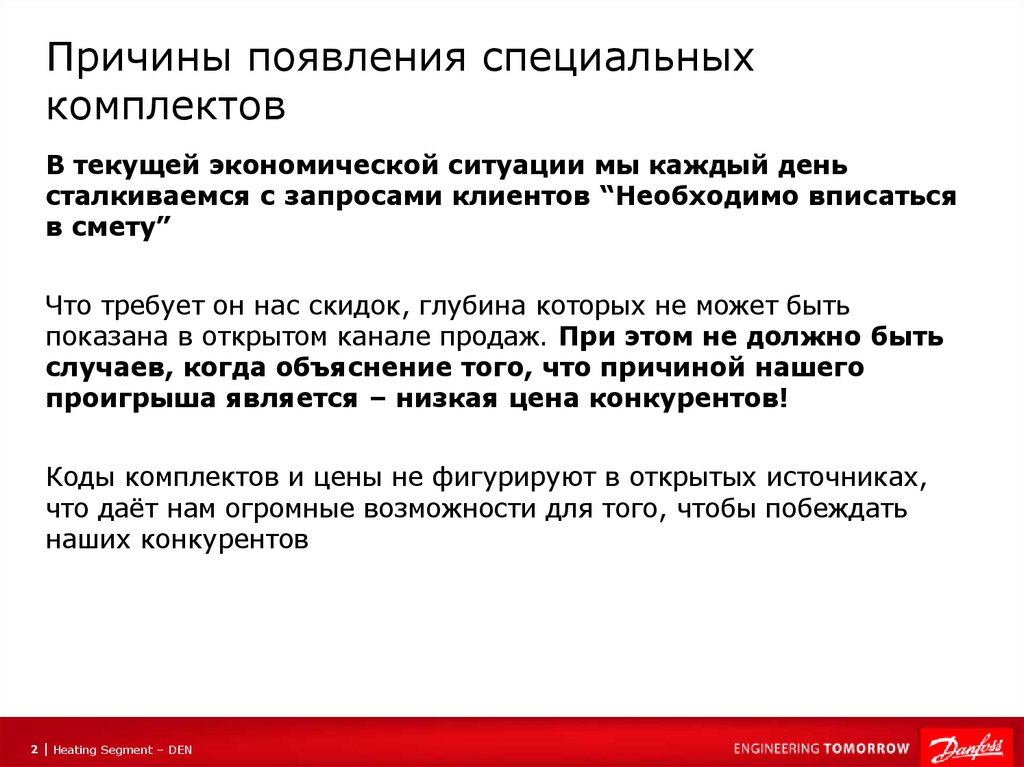 Причины появления специальных комплектов

В текущей экономической ситуации мы каждый день сталкиваемся с запросами клиентов “Необходимо вписаться в смету”

Что требует он нас скидок, глубина которых не может быть показана в открытом канале продаж. При этом не должно быть случаев, когда объяснение того, что причиной нашего проигрыша является – низкая цена конкурентов!

Коды комплектов и цены не фигурируют в открытых источниках, что даёт нам огромные возможности для того, чтобы побеждать наших конкурентов

2 | Heating Segment – DEN

ENGINEERING TOMORROW

Danfoss